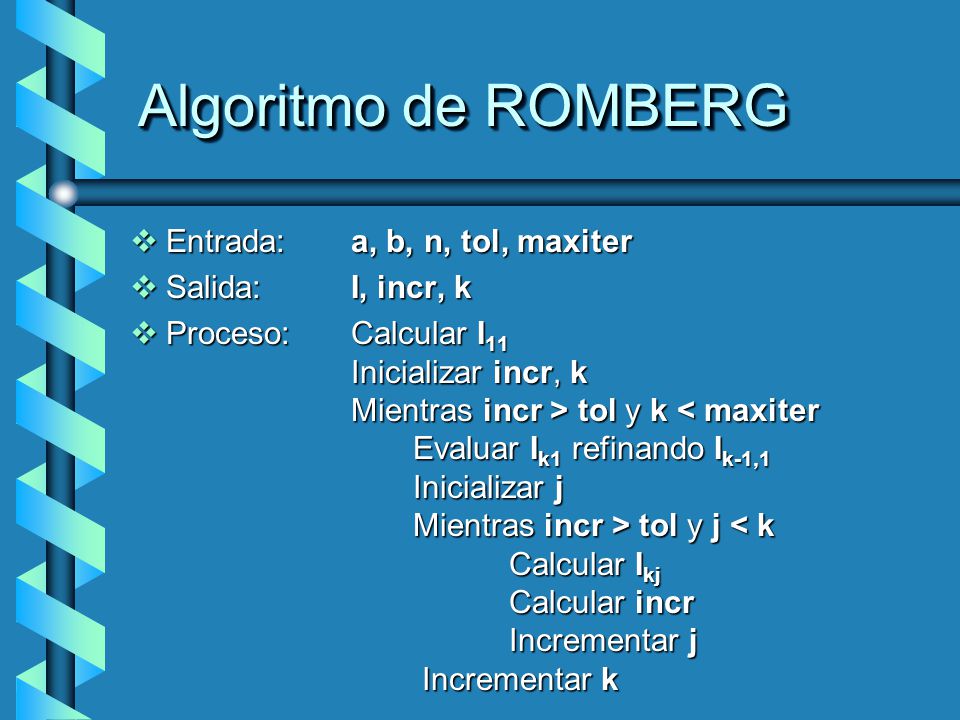 Algoritmo de ROMBERG

❖ Entrada: a, b, n, tol, maxiter

❖ Salida: I, incr, k

❖ Proceso: Calcular $I_{11}$
Inicializar incr, k
Mientras incr > tol y k < maxiter
Evaluar $I_{k1}$ refinando $I_{k-1,1}$
Inicializar j
Mientras incr > tol y j < k
Calcular $I_{kj}$
Calcular incr
Incrementar j
Incrementar k